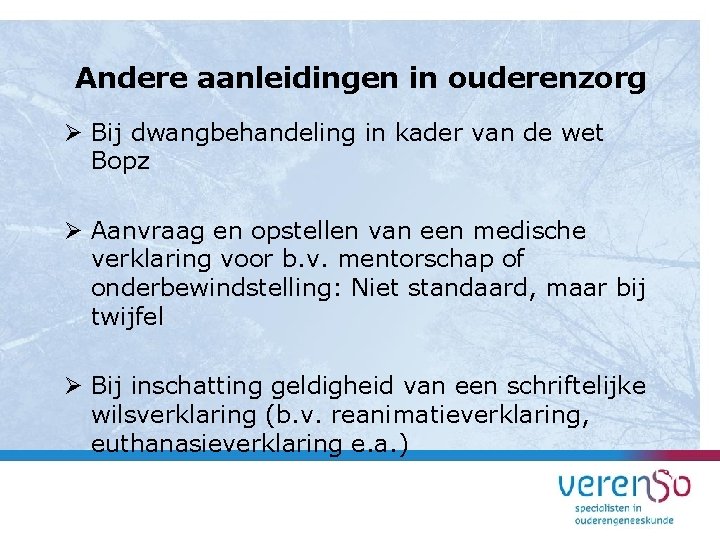 Andere aanleidingen in ouderenzorg

➢ Bij dwangbehandeling in kader van de wet Bopz

➢ Aanvraag en opstellen van een medische verklaring voor b.v. mentorschap of onderbewindstelling: Niet standaard, maar bij twijfel

➢ Bij inschatting geldigheid van een schriftelijke wilsverklaring (b.v. reanimatieverklaring, euthanasieverklaring e.a.)

verenso
specialisten in ouderengeneeskunde